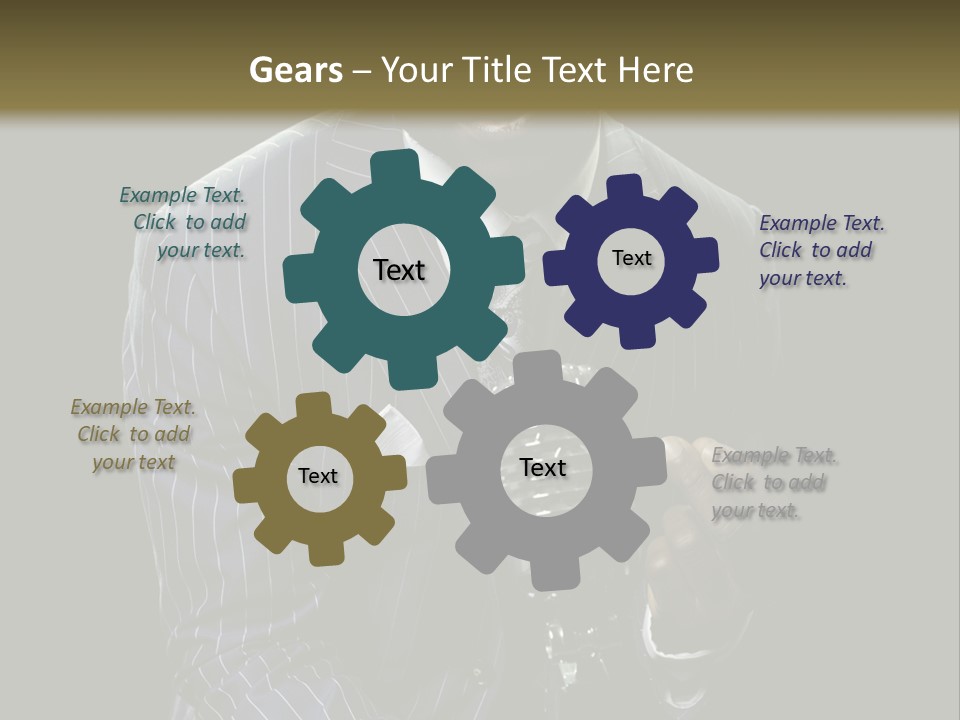 Gears – Your Title Text Here

Example Text. Click to add your text.

Text

Text

Example Text. Click to add your text.

Example Text. Click to add your text

Text

Text

Example Text. Click to add your text.